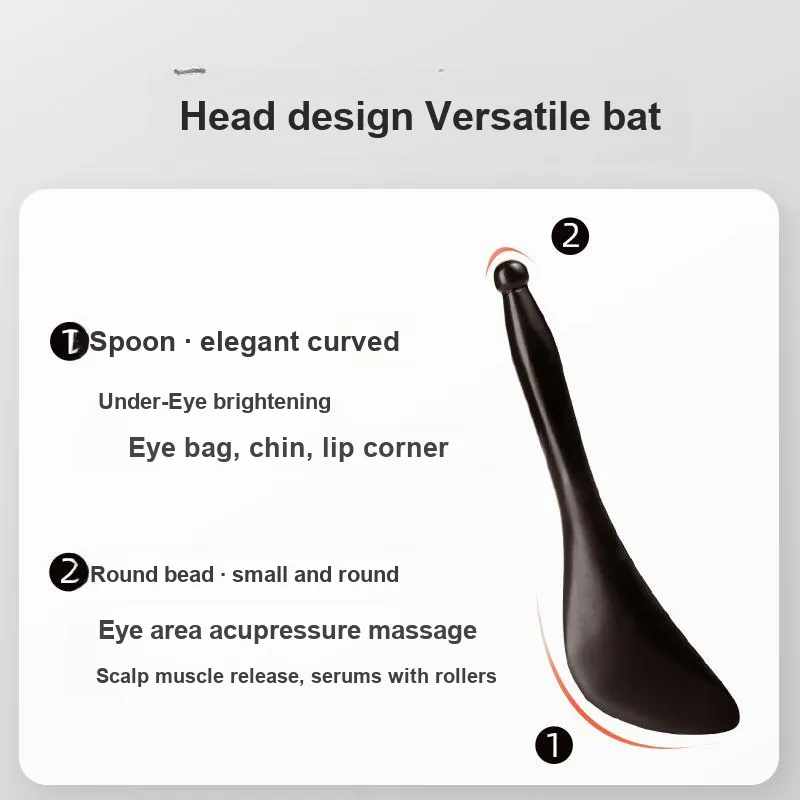 Head design Versatile bat

2

1 Spoon · elegant curved

Under-Eye brightening

Eye bag, chin, lip corner

2 Round bead · small and round

Eye area acupressure massage

Scalp muscle release, serums with rollers

1